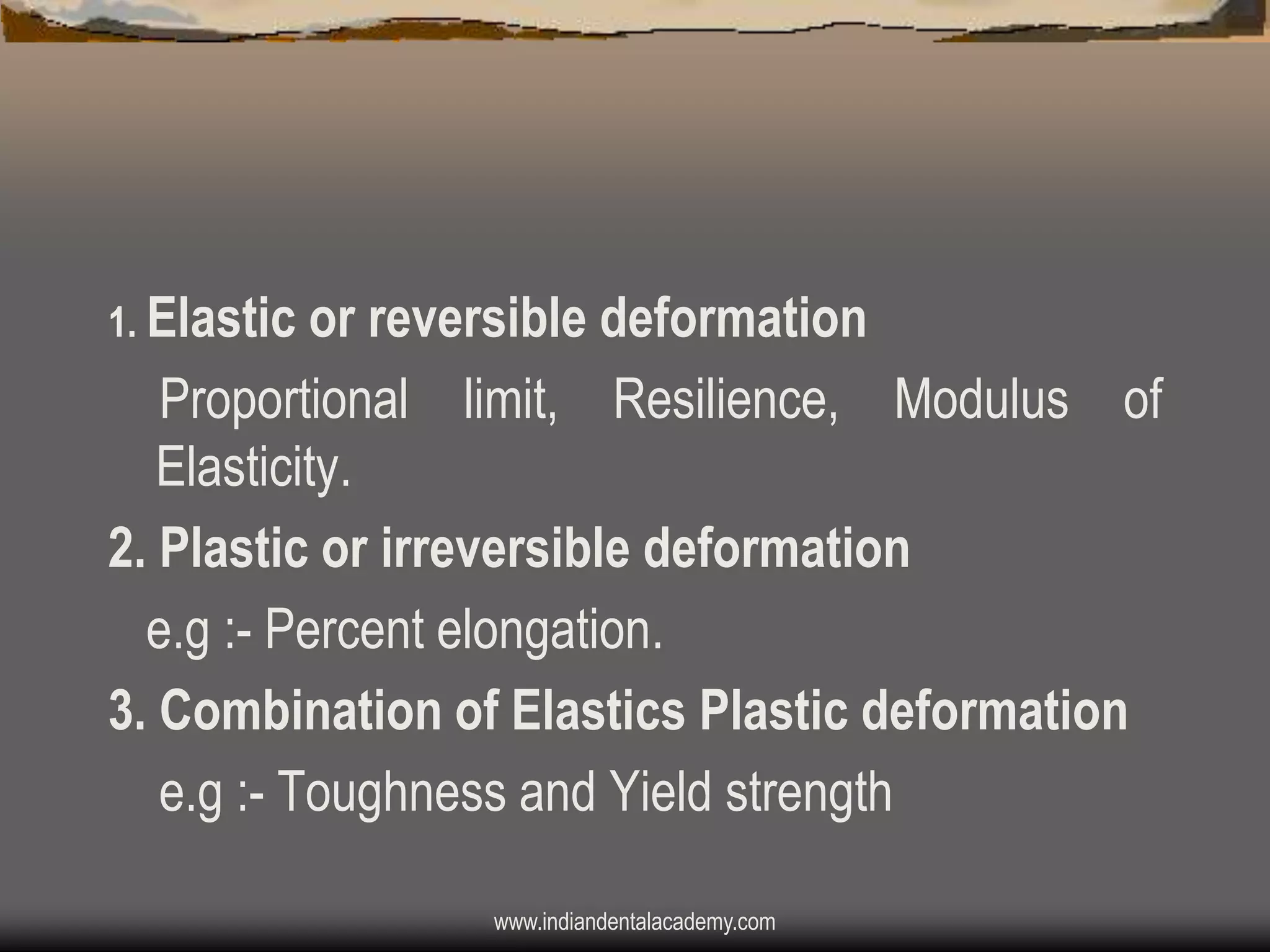 1. Elastic or reversible deformation

Proportional limit, Resilience, Modulus of Elasticity.

2. Plastic or irreversible deformation

e.g :- Percent elongation.

3. Combination of Elastics Plastic deformation

e.g :- Toughness and Yield strength

www.indiandentalacademy.com